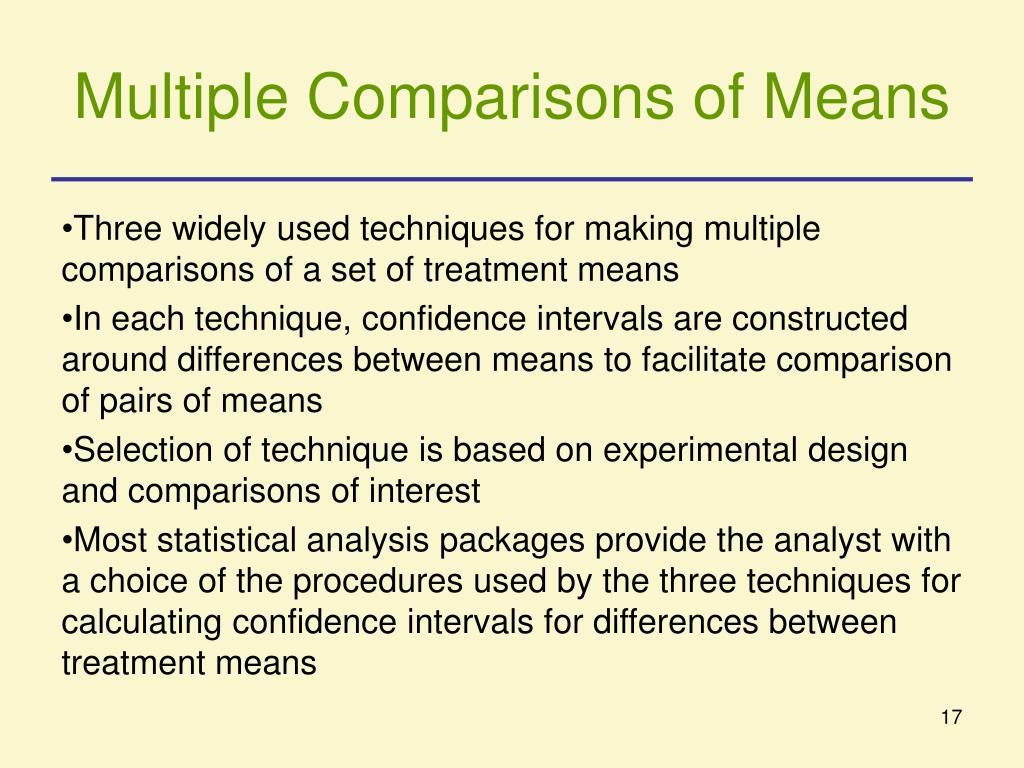 Multiple Comparisons of Means

•Three widely used techniques for making multiple comparisons of a set of treatment means

•In each technique, confidence intervals are constructed around differences between means to facilitate comparison of pairs of means

•Selection of technique is based on experimental design and comparisons of interest

•Most statistical analysis packages provide the analyst with a choice of the procedures used by the three techniques for calculating confidence intervals for differences between treatment means

17